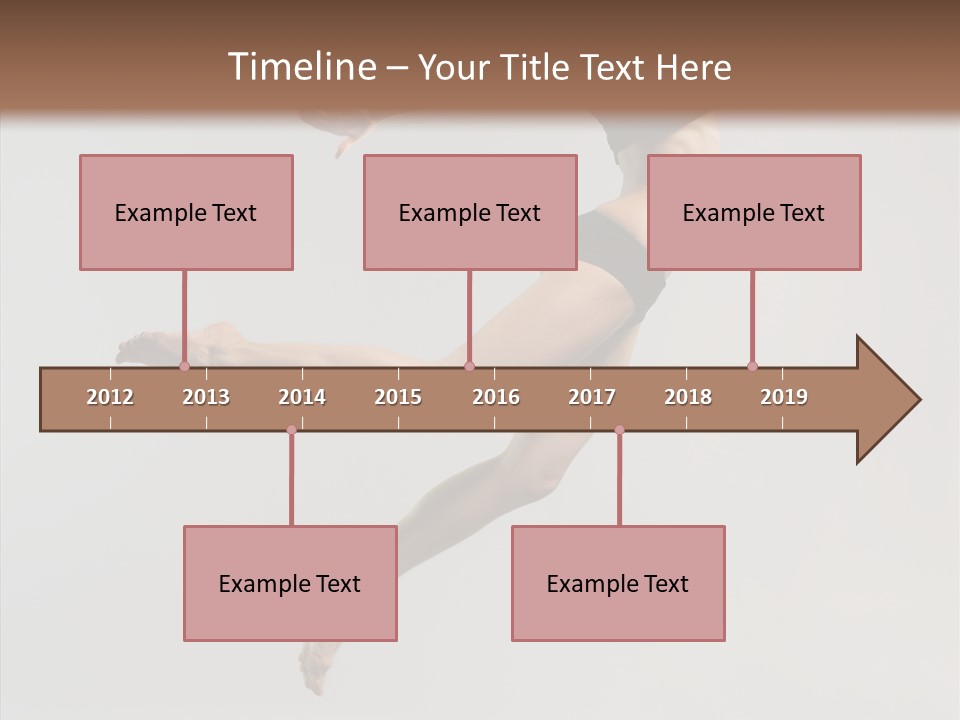 Timeline – Your Title Text Here

Example Text

Example Text

Example Text

2012 2013 2014 2015 2016 2017 2018 2019

Example Text

Example Text